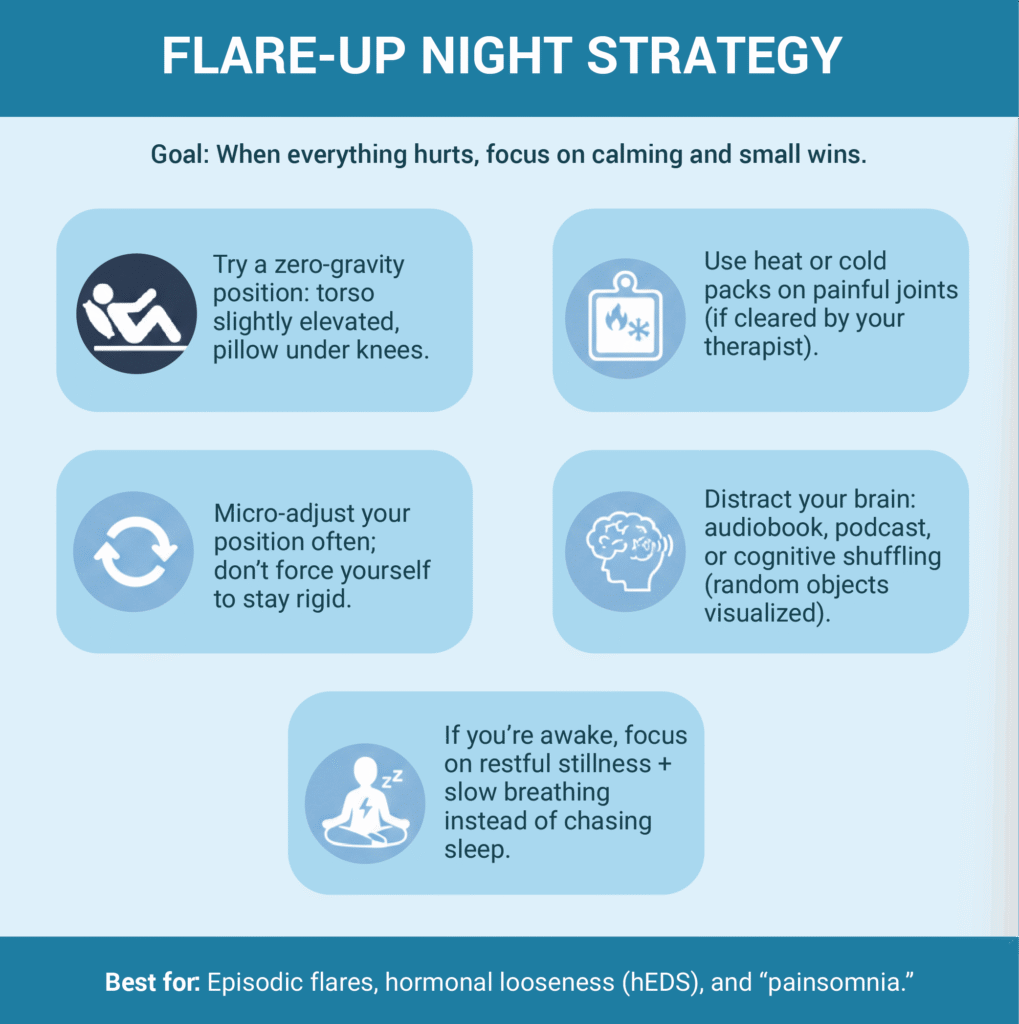 FLARE-UP NIGHT STRATEGY

Goal: When everything hurts, focus on calming and small wins.

Try a zero-gravity position: torso slightly elevated, pillow under knees.

Use heat or cold packs on painful joints (if cleared by your therapist).

Micro-adjust your position often; don't force yourself to stay rigid.

Distract your brain: audiobook, podcast, or cognitive shuffling (random objects visualized).

If you're awake, focus on restful stillness + slow breathing instead of chasing sleep.

Best for: Episodic flares, hormonal looseness (hEDS), and "painsomnia."